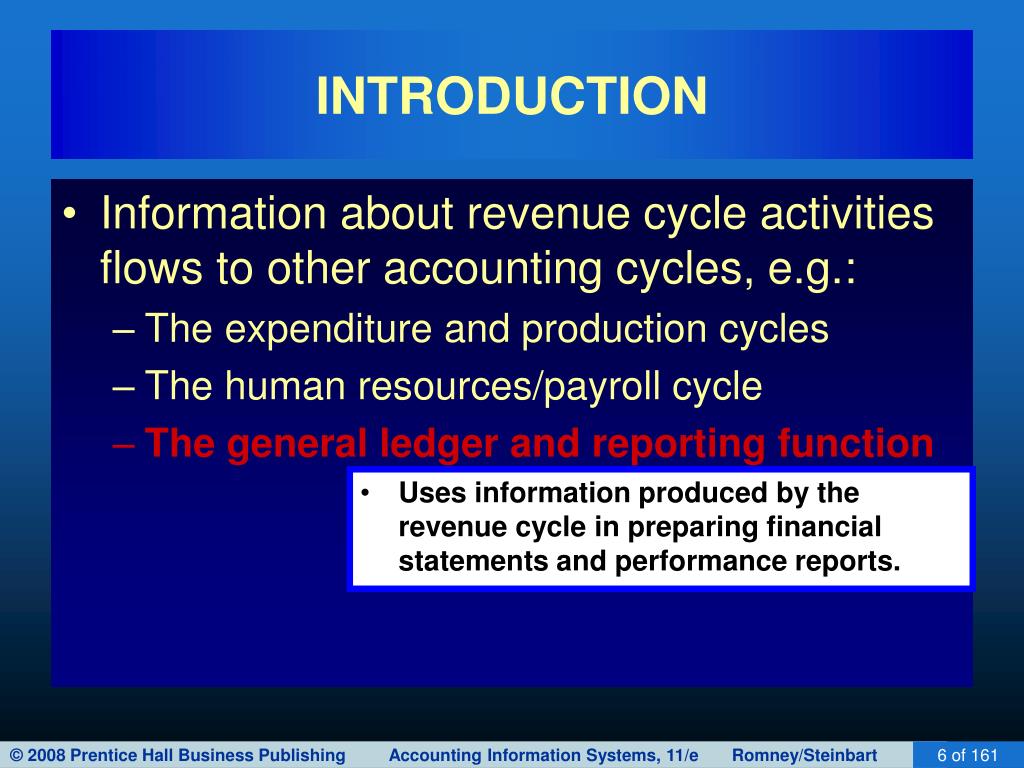 INTRODUCTION

• Information about revenue cycle activities flows to other accounting cycles, e.g.:
– The expenditure and production cycles
– The human resources/payroll cycle
– The general ledger and reporting function

• Uses information produced by the revenue cycle in preparing financial statements and performance reports.

© 2008 Prentice Hall Business Publishing Accounting Information Systems, 11/e Romney/Steinbart 6 of 161